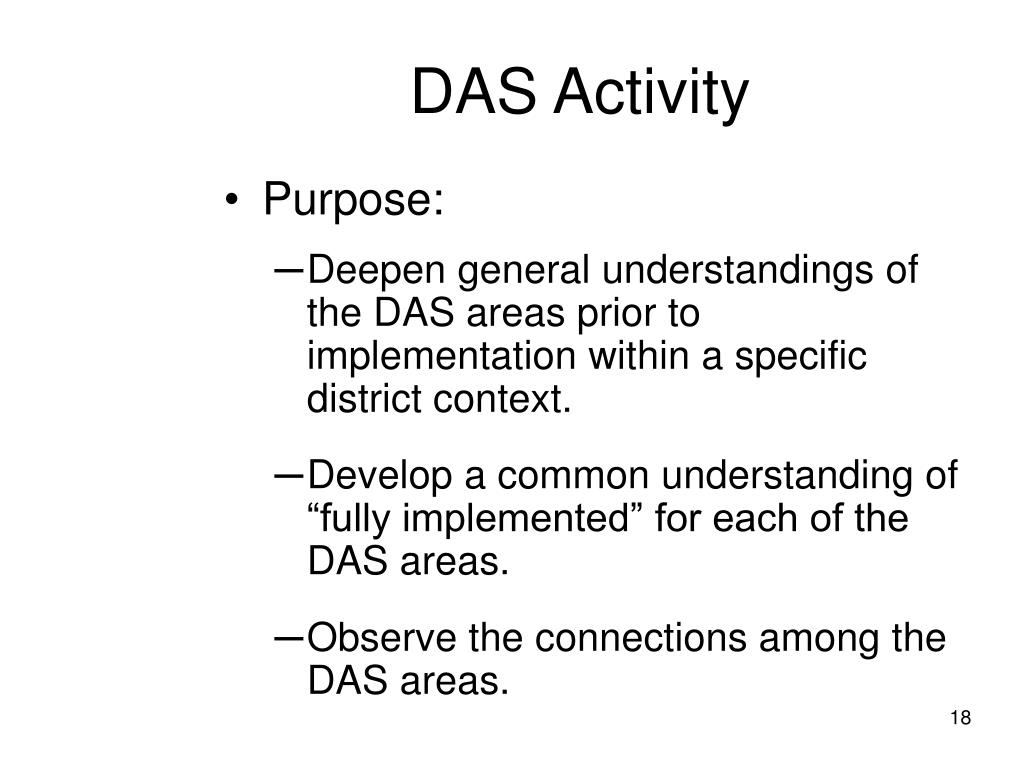 DAS Activity

• Purpose:

– Deepen general understandings of the DAS areas prior to implementation within a specific district context.

– Develop a common understanding of “fully implemented” for each of the DAS areas.

– Observe the connections among the DAS areas.

18